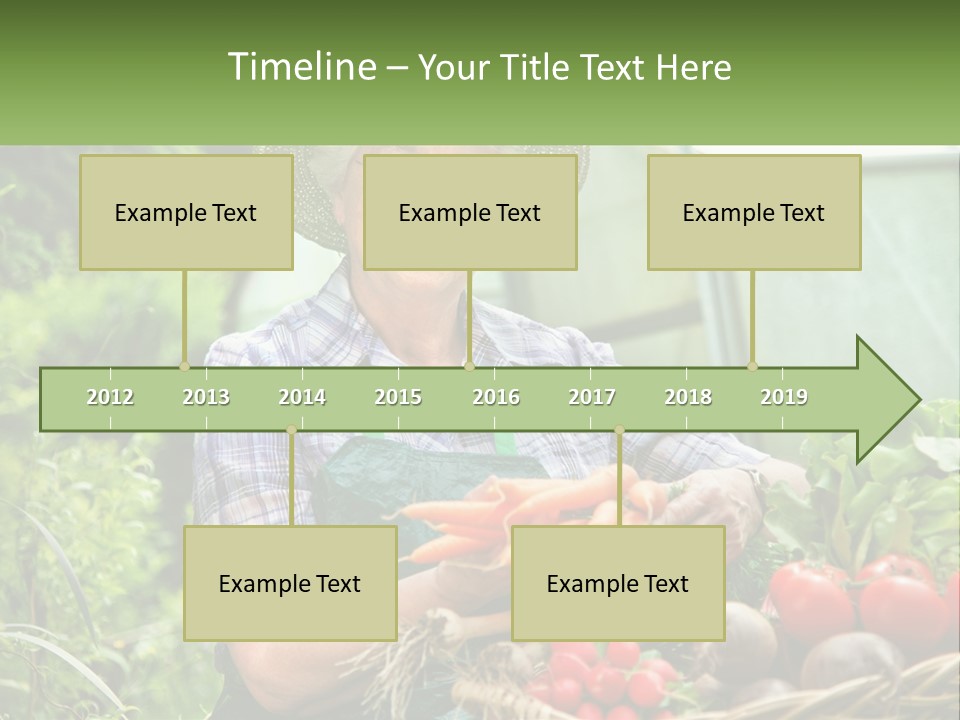 Timeline – Your Title Text Here

Example Text

Example Text

Example Text

2012 2013 2014 2015 2016 2017 2018 2019

Example Text

Example Text